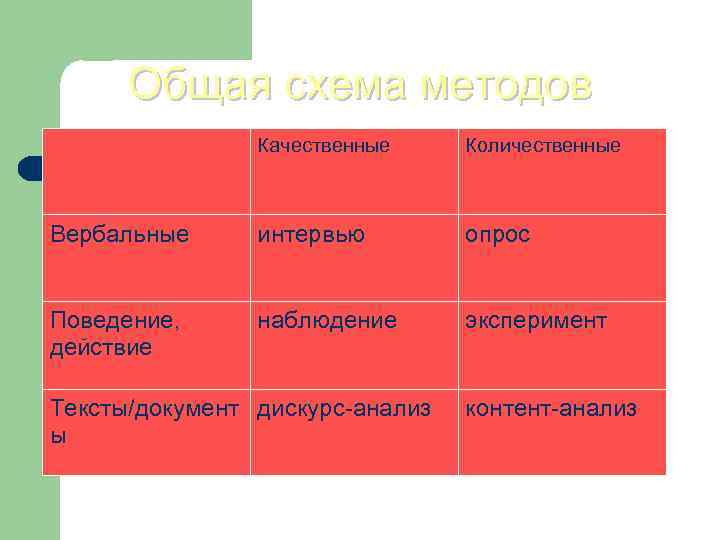 Общая схема методов

| | Качественные | Количественные |
|---|---|---|
| Вербальные | интервью | опрос |
| Поведение, действие | наблюдение | эксперимент |
| Тексты/документы | дискурс-анализ | контент-анализ |